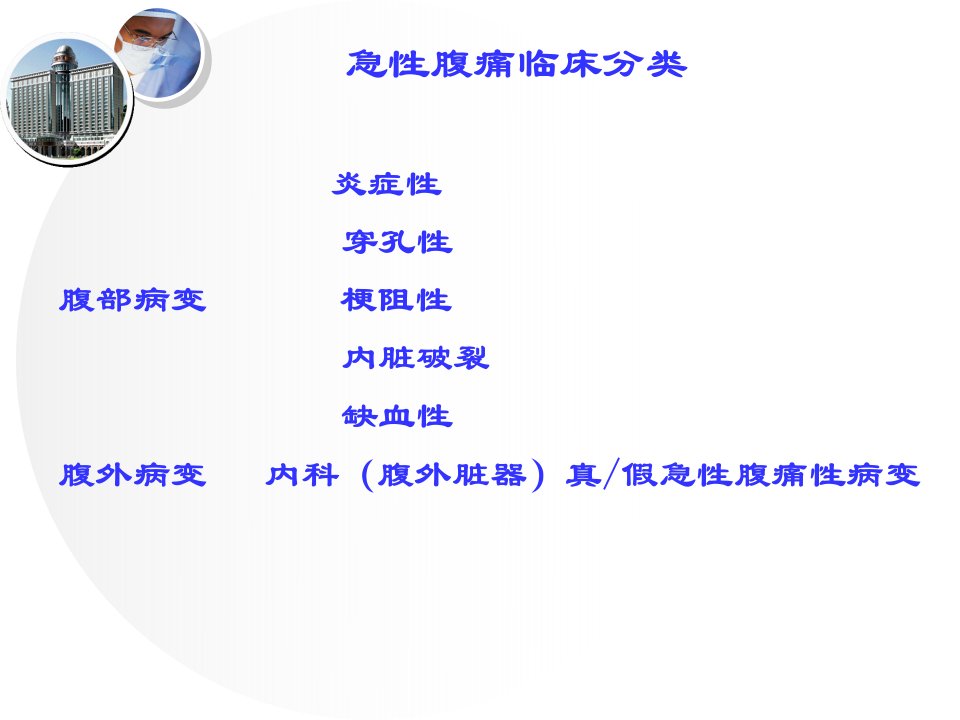 急性腹痛临床分类

炎症性
穿孔性
腹部病变 梗阻性
内脏破裂
缺血性

腹外病变 内科（腹外脏器）真/假急性腹痛性病变